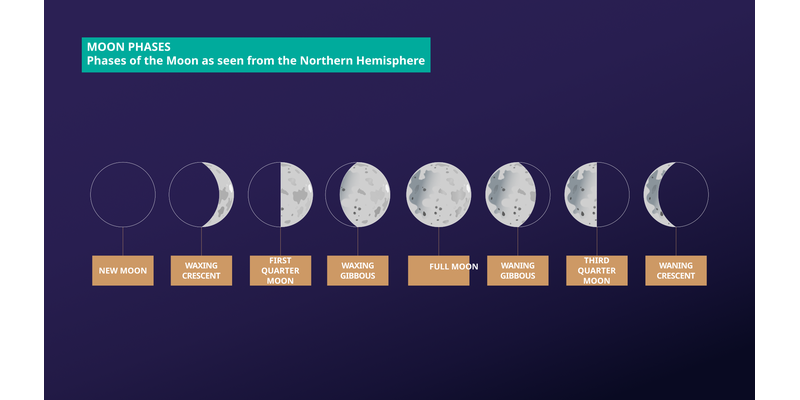 MOON PHASES
Phases of the Moon as seen from the Northern Hemisphere

NEW MOON

WAXING CRESCENT

FIRST QUARTER MOON

WAXING GIBBOUS

FULL MOON

WANING GIBBOUS

THIRD QUARTER MOON

WANING CRESCENT